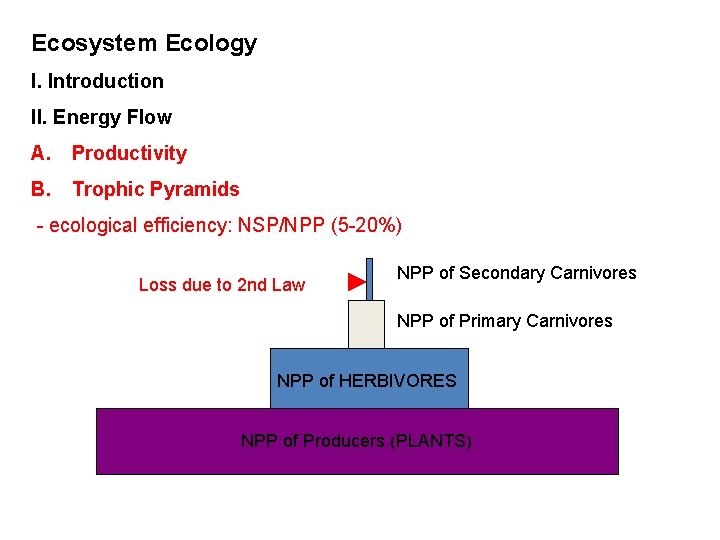 Ecosystem Ecology

I. Introduction

II. Energy Flow

A. Productivity

B. Trophic Pyramids

- ecological efficiency: NSP/NPP (5-20%)

Loss due to 2nd Law

NPP of Secondary Carnivores

NPP of Primary Carnivores

NPP of HERBIVORES

NPP of Producers (PLANTS)